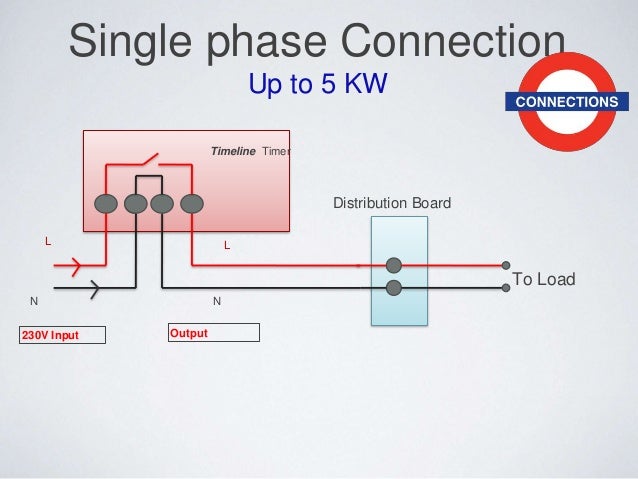 Single phase Connection
Up to 5 KW

CONNECTIONS

Timeline Timer

Distribution Board

L

L

To Load

N

N

230V Input

Output